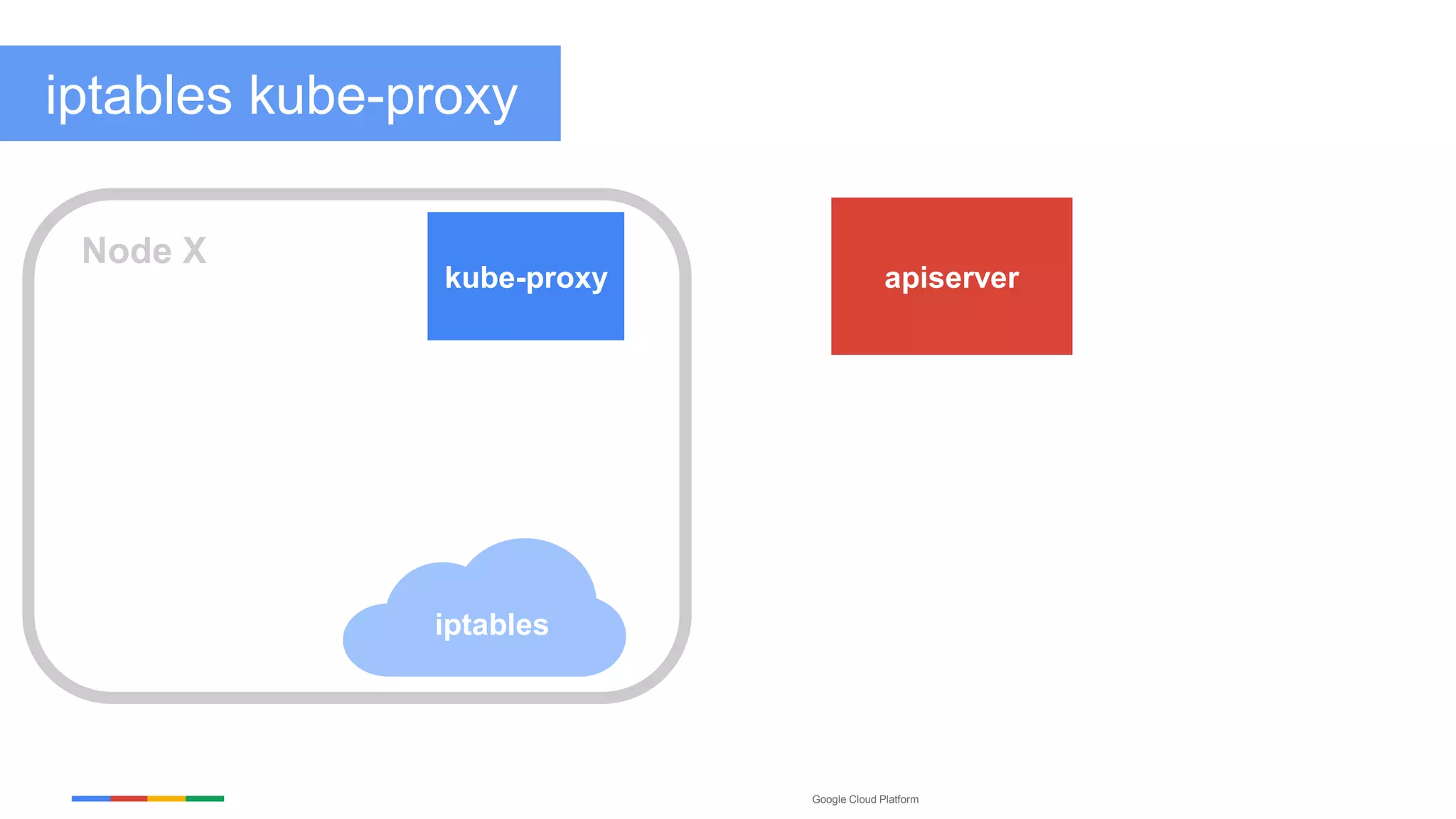 iptables kube-proxy

Node X

kube-proxy

apiserver

iptables

Google Cloud Platform